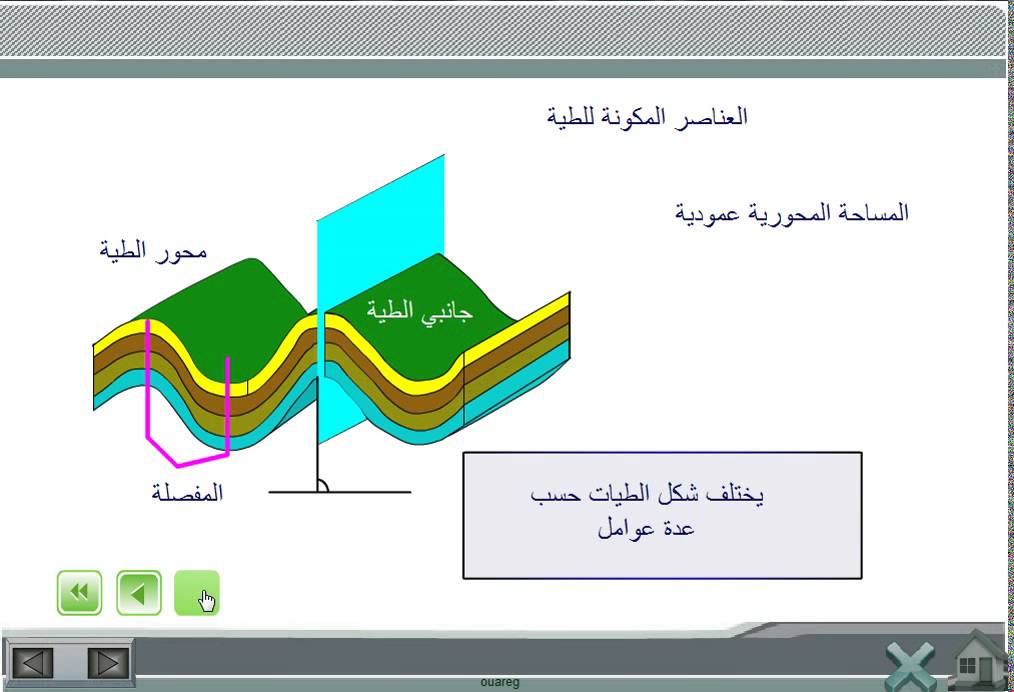 العناصر المكونة للطية

المساحة المحورية عمودية

محور الطية

جانبي الطية

المفصلة

يختلف شكل الطيات حسب عدة عوامل

ouareg